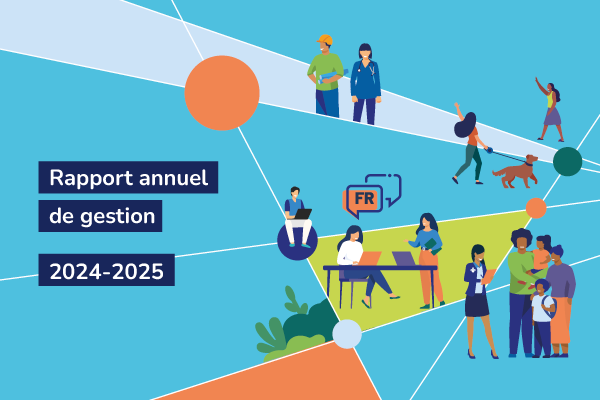 Rapport annuel
de gestion

2024-2025

FR